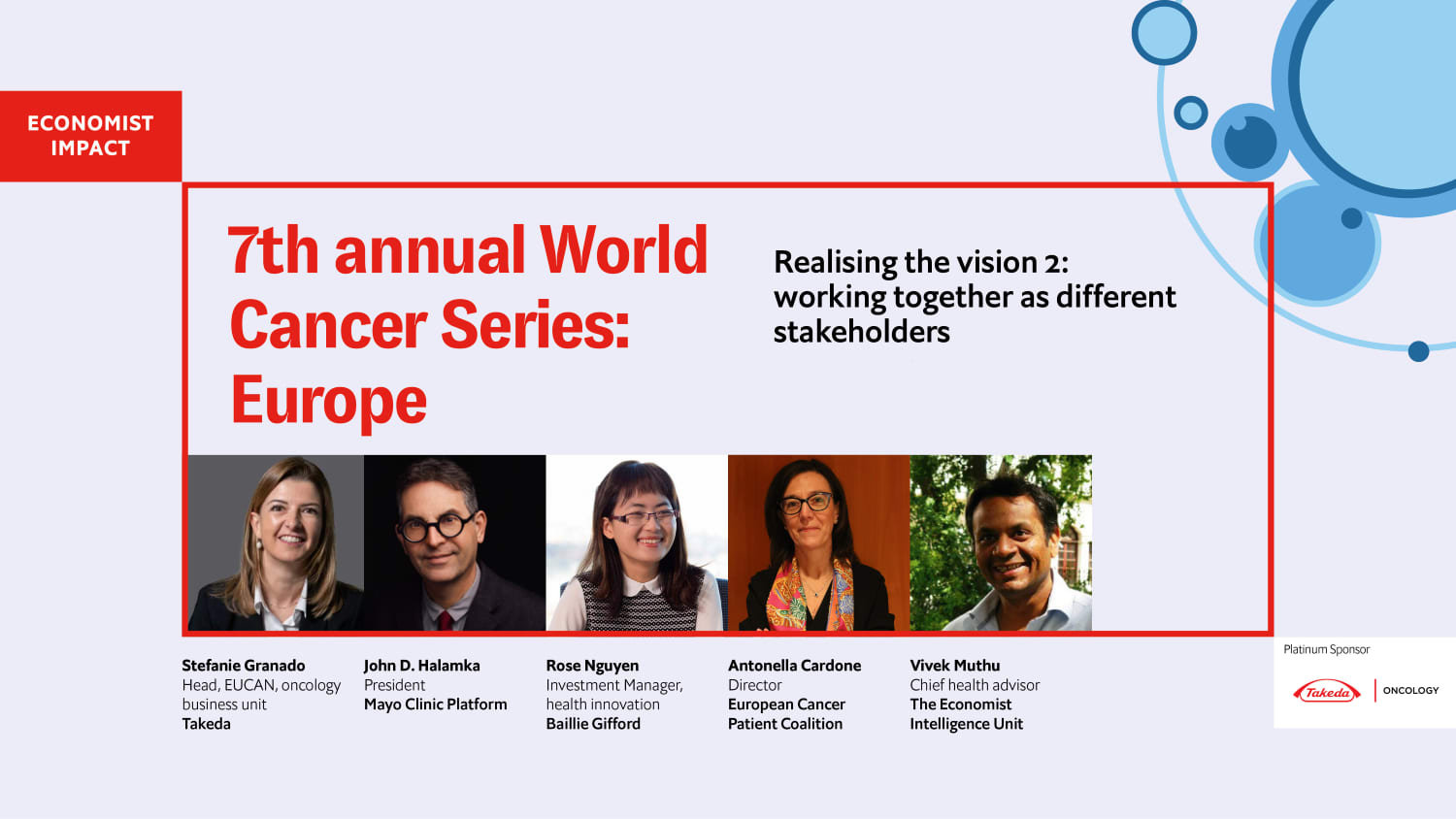 ECONOMIST IMPACT

7th annual World Cancer Series: Europe

Realising the vision 2: working together as different stakeholders

Stefanie Granado
Head, EUCAN, oncology business unit
Takeda

John D. Halamka
President
Mayo Clinic Platform

Rose Nguyen
Investment Manager, health innovation
Baillie Gifford

Antonella Cardone
Director
European Cancer Patient Coalition

Vivek Muthu
Chief health advisor
The Economist Intelligence Unit

Platinum Sponsor

Takeda | ONCOLOGY